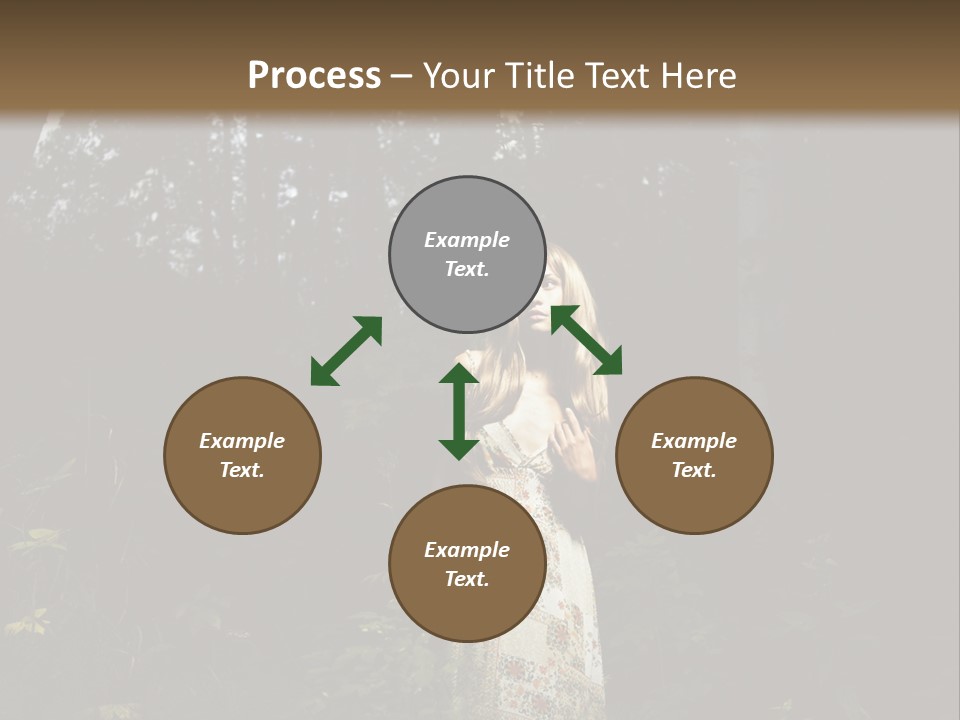 Process – Your Title Text Here

Example Text.

Example Text.

Example Text.

Example Text.